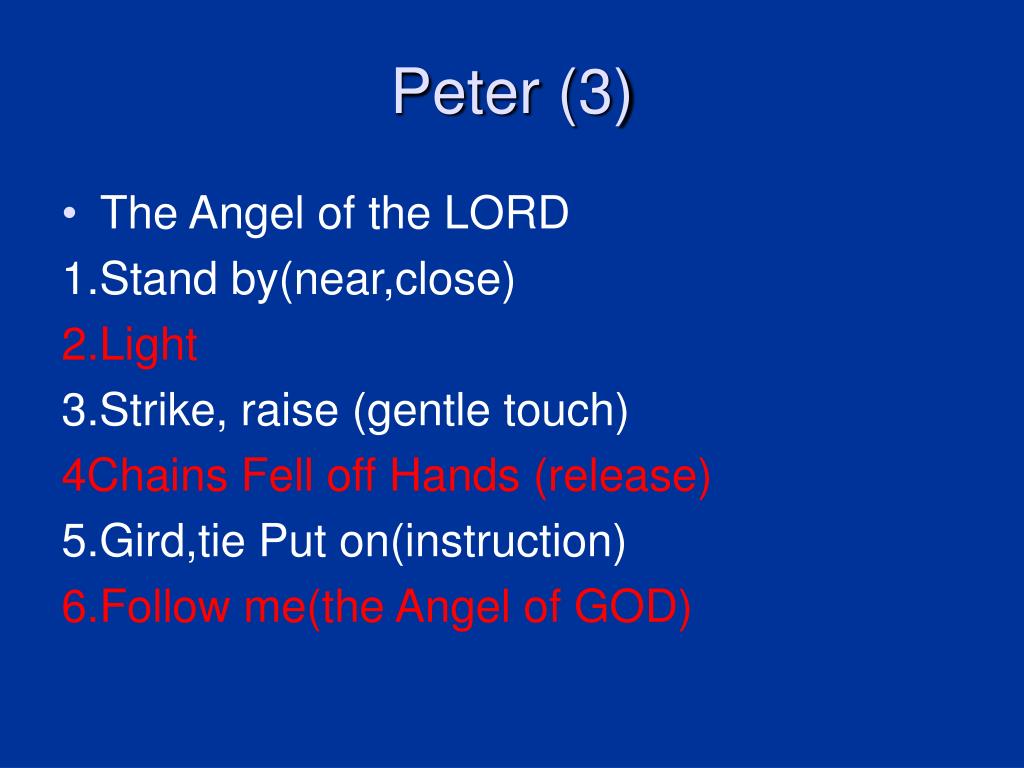 Peter (3)

• The Angel of the LORD
1.Stand by(near,close)
2.Light
3.Strike, raise (gentle touch)
4Chains Fell off Hands (release)
5.Gird,tie Put on(instruction)
6.Follow me(the Angel of GOD)